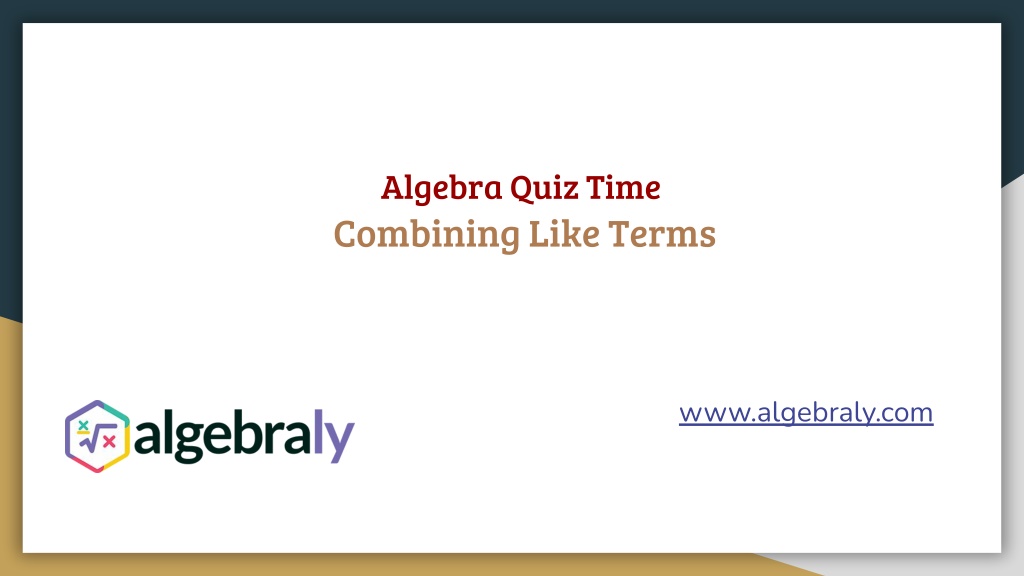 Algebra Quiz Time
Combining Like Terms

algebraly

www.algebraly.com